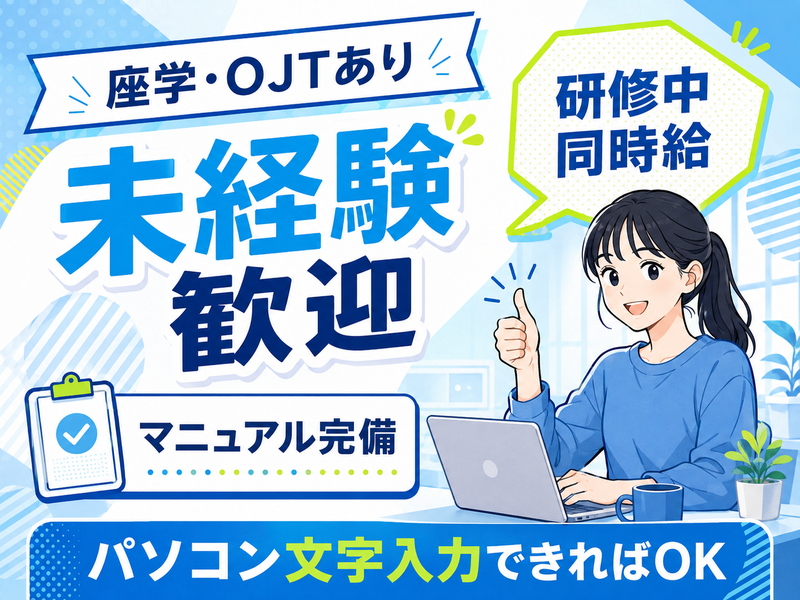 座学・OJTあり

研修中
同時給

未経験
歓迎

マニュアル完備

パソコン文字入力できればOK